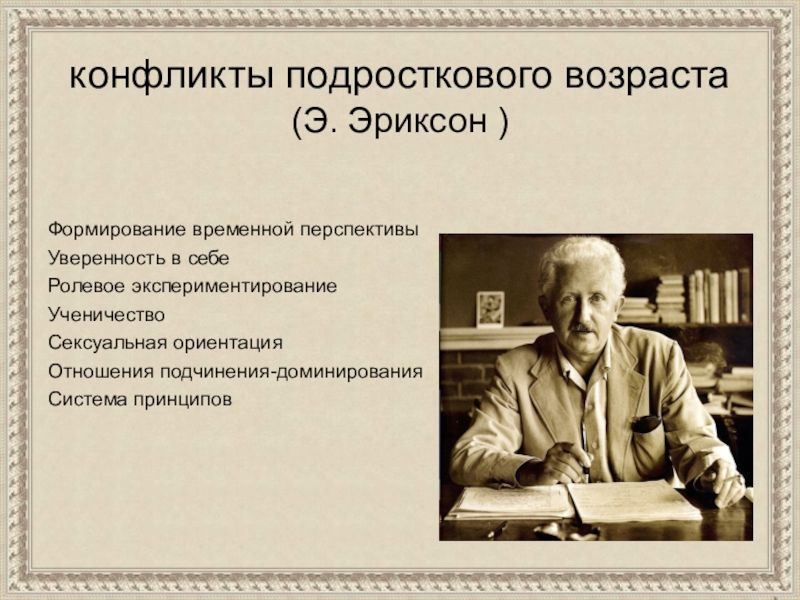 конфликты подросткового возраста
(Э. Эриксон )

Формирование временной перспективы
Уверенность в себе
Ролевое экспериментирование
Ученичество
Сексуальная ориентация
Отношения подчинения-доминирования
Система принципов